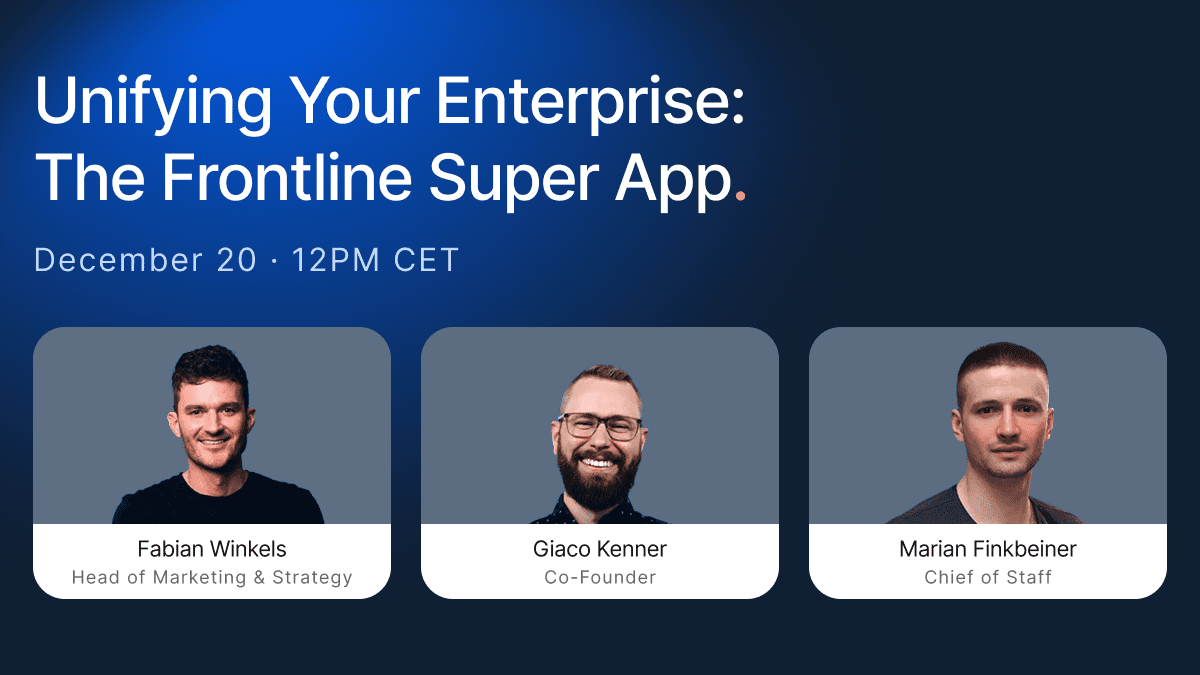 Unifying Your Enterprise: The Frontline Super App.

December 20 · 12PM CET

Fabian Winkels
Head of Marketing & Strategy

Giaco Kenner
Co-Founder

Marian Finkbeiner
Chief of Staff